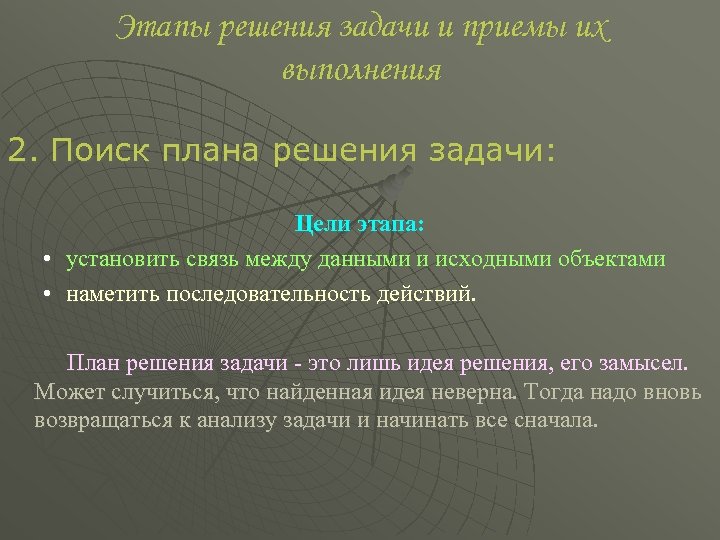 Этапы решения задачи и приемы их выполнения

2. Поиск плана решения задачи:

Цели этапа:

• установить связь между данными и исходными объектами
• наметить последовательность действий.

План решения задачи - это лишь идея решения, его замысел. Может случиться, что найденная идея неверна. Тогда надо вновь возвращаться к анализу задачи и начинать все сначала.